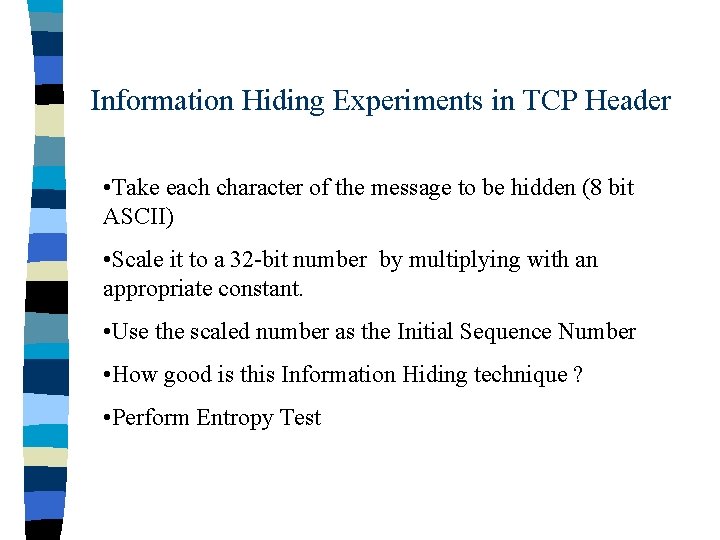 Information Hiding Experiments in TCP Header

•Take each character of the message to be hidden (8 bit ASCII)

•Scale it to a 32-bit number by multiplying with an appropriate constant.

•Use the scaled number as the Initial Sequence Number

•How good is this Information Hiding technique ?

•Perform Entropy Test